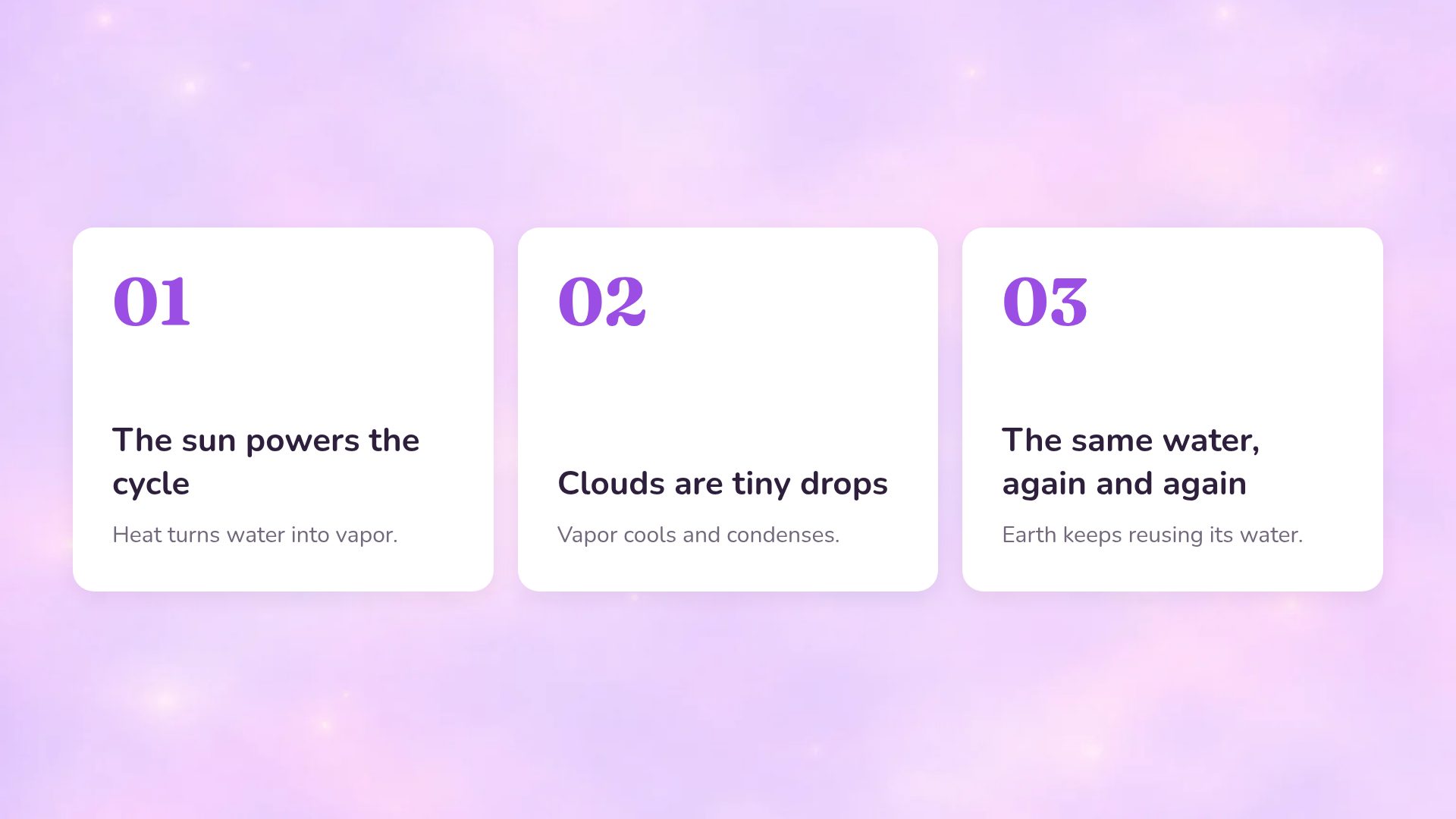 01

The sun powers the cycle

Heat turns water into vapor.

02

Clouds are tiny drops

Vapor cools and condenses.

03

The same water, again and again

Earth keeps reusing its water.